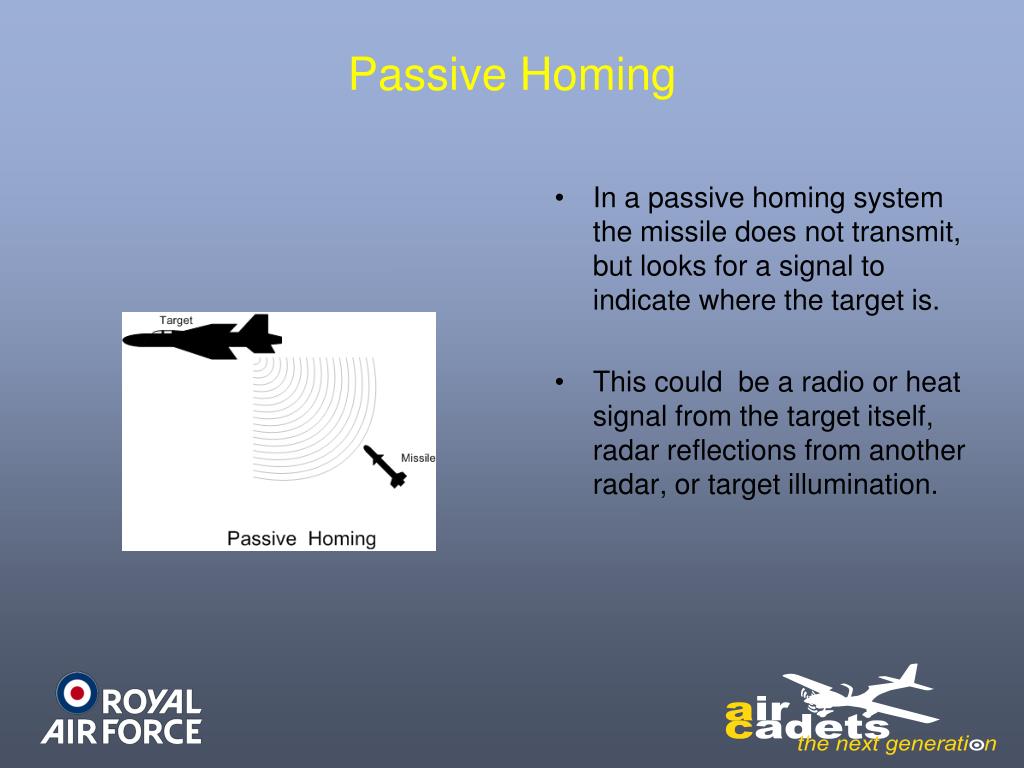 Passive Homing

Target

Missile

Passive Homing

• In a passive homing system the missile does not transmit, but looks for a signal to indicate where the target is.

• This could be a radio or heat signal from the target itself, radar reflections from another radar, or target illumination.

ROYAL AIR FORCE

air cadets the next generation